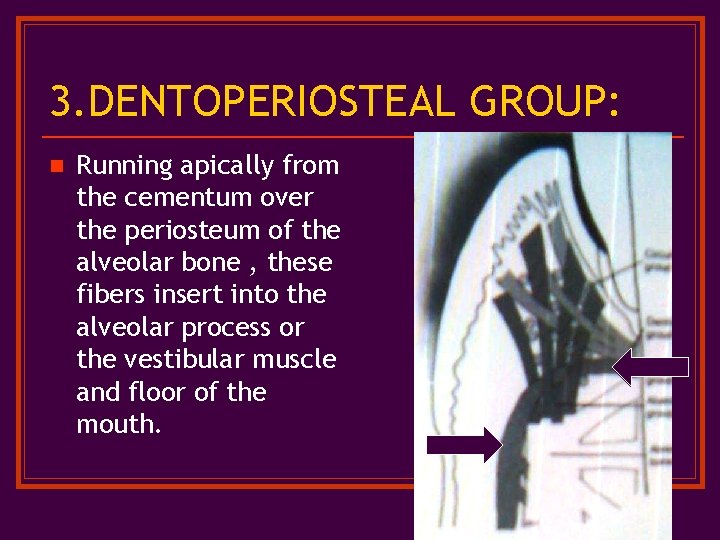 3.DENTOPERIOSTEAL GROUP:

Running apically from the cementum over the periosteum of the alveolar bone , these fibers insert into the alveolar process or the vestibular muscle and floor of the mouth.